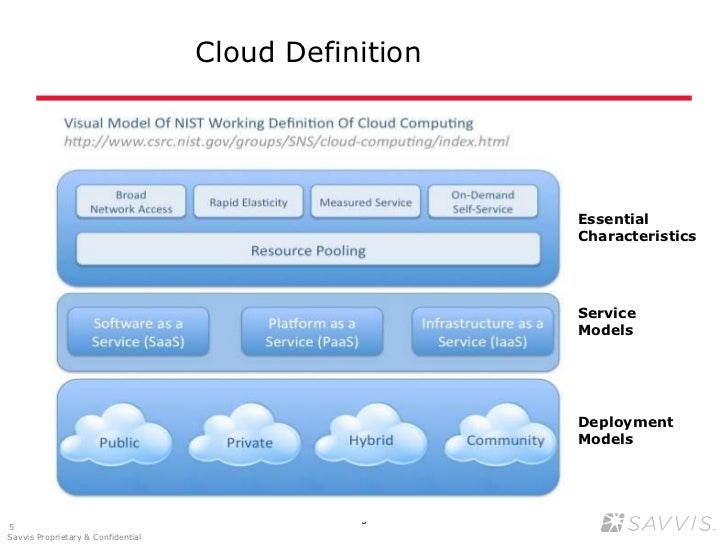 Cloud Definition

Visual Model Of NIST Working Definition Of Cloud Computing
http://www.csrc.nist.gov/groups/SNS/cloud-computing/index.html

Broad Network Access

Rapid Elasticity

Measured Service

On-Demand Self-Service

Resource Pooling

Essential Characteristics

Software as a Service (SaaS)

Platform as a Service (PaaS)

Infrastructure as a Service (IaaS)

Service Models

Public

Private

Hybrid

Community

Deployment Models

5
Savvis Proprietary & Confidential

SAVVIS.